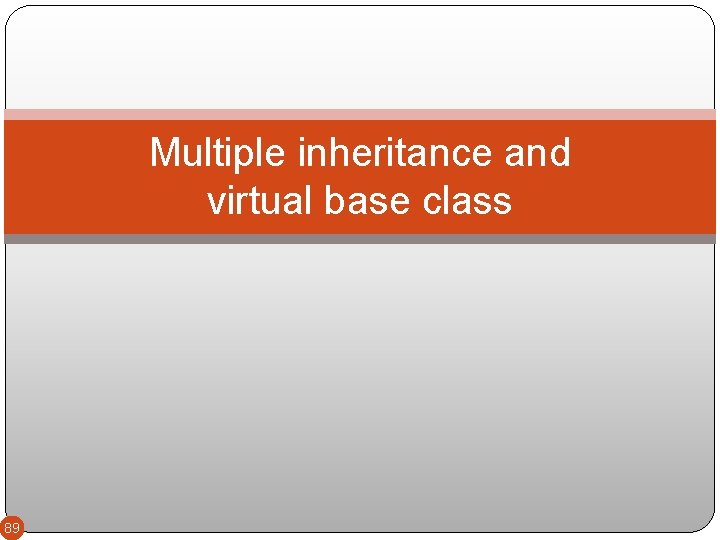 Multiple inheritance and virtual base class

89